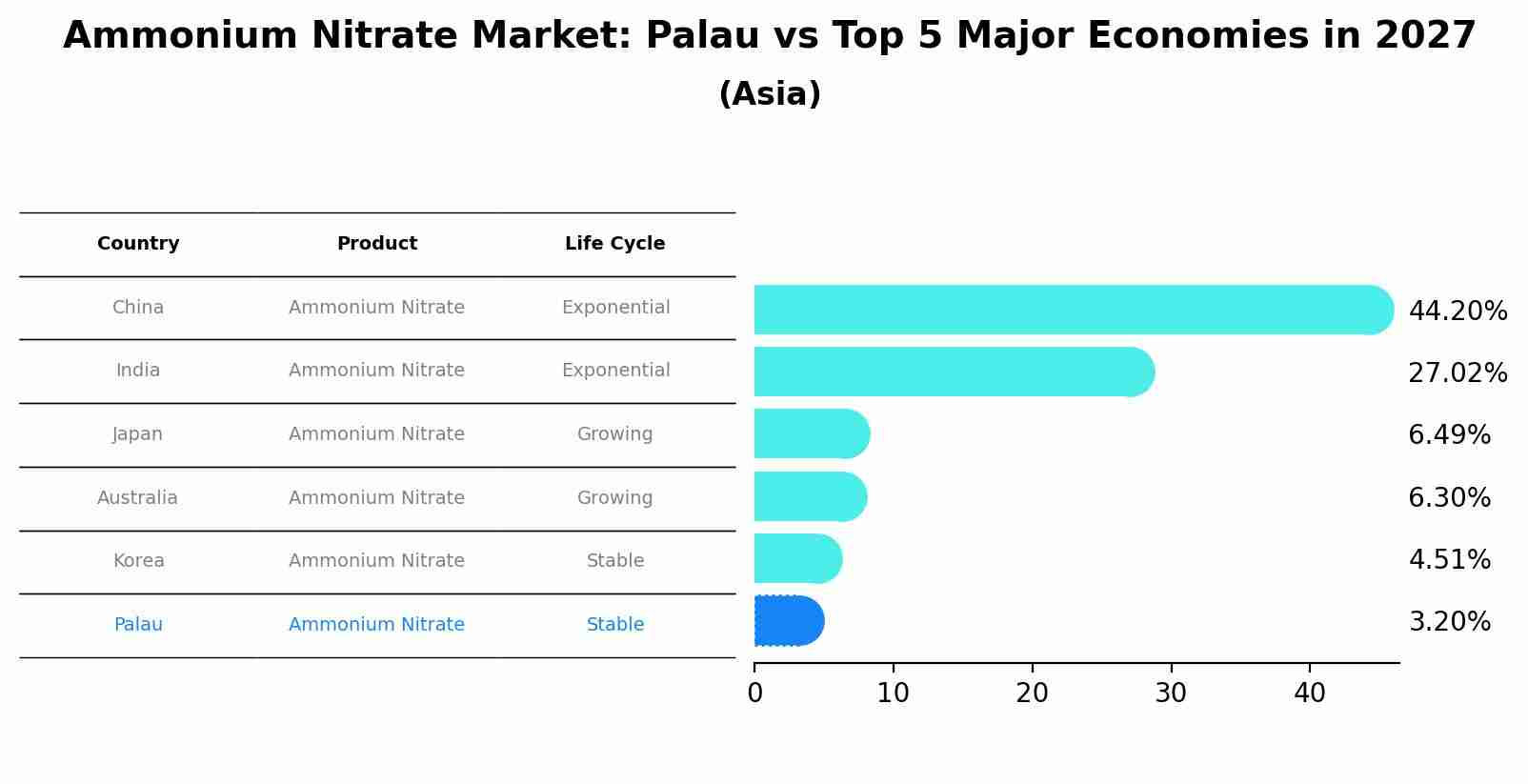 Ammonium Nitrate Market: Palau vs Top 5 Major Economies in 2027
(Asia)

| Country | Product | Life Cycle |
|---|---|---|
| China | Ammonium Nitrate | Exponential |
| India | Ammonium Nitrate | Exponential |
| Japan | Ammonium Nitrate | Growing |
| Australia | Ammonium Nitrate | Growing |
| Korea | Ammonium Nitrate | Stable |
| Palau | Ammonium Nitrate | Stable |

44.20%
27.02%
6.49%
6.30%
4.51%
3.20%

0 10 20 30 40